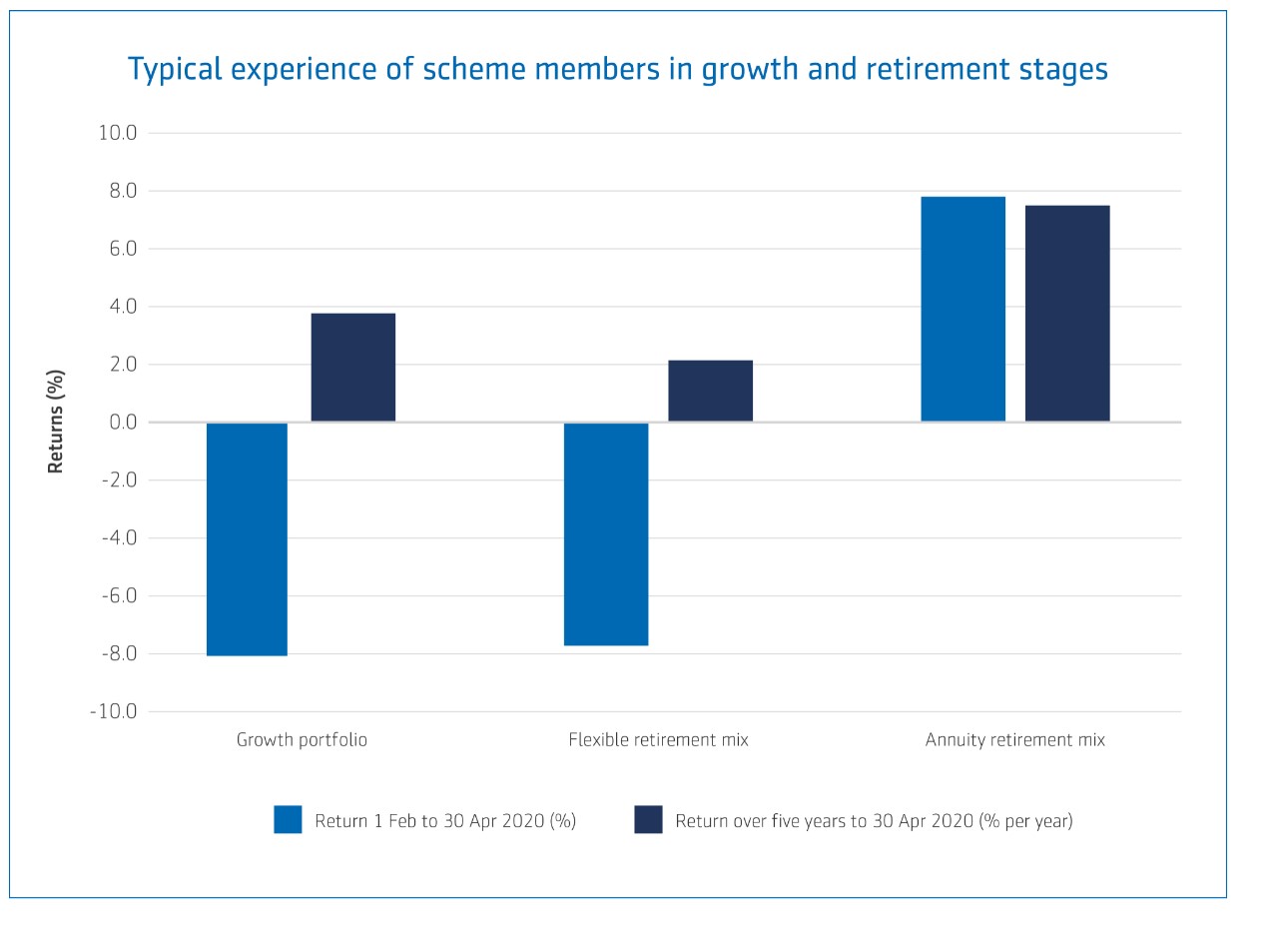 Typical experience of scheme members in growth and retirement stages

Returns (%)

10.0
8.0
6.0
4.0
2.0
0.0
-2.0
-4.0
-6.0
-8.0
-10.0

Growth portfolio
Flexible retirement mix
Annuity retirement mix

Return 1 Feb to 30 Apr 2020 (%)
Return over five years to 30 Apr 2020 (% per year)